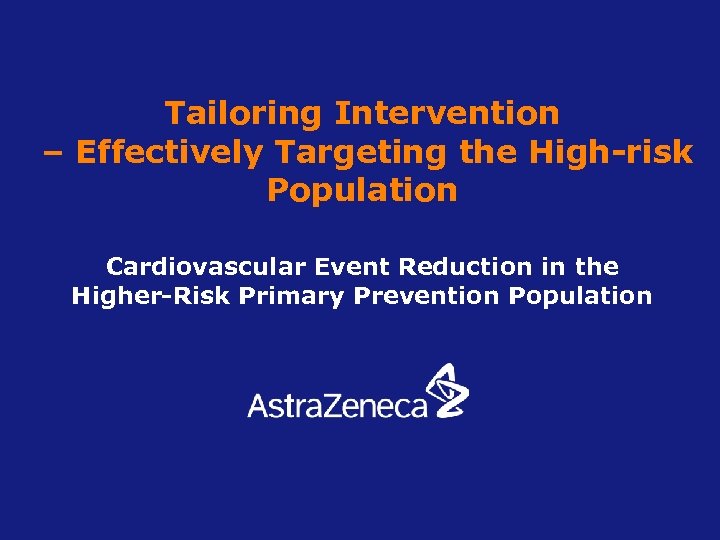 Tailoring Intervention
– Effectively Targeting the High-risk Population

Cardiovascular Event Reduction in the Higher-Risk Primary Prevention Population

AstraZeneca